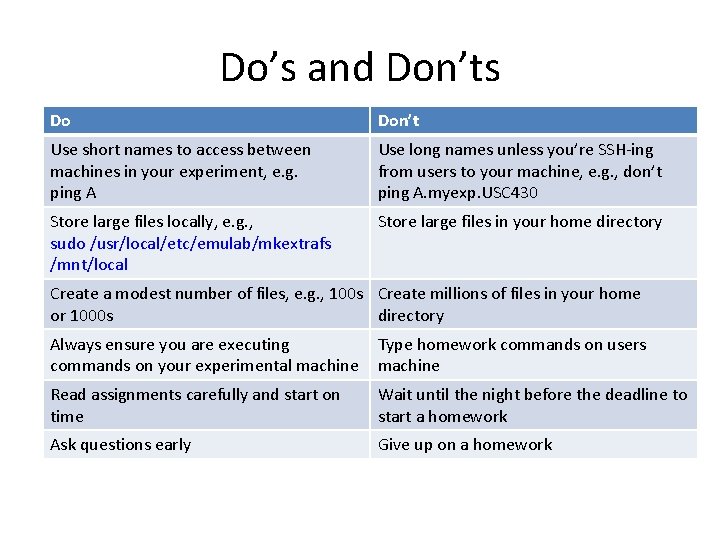 Do’s and Don’ts

| Do | Don’t |
|---|---|
| Use short names to access between machines in your experiment, e.g. ping A | Use long names unless you’re SSH-ing from users to your machine, e.g., don’t ping A.myexp.USC430 |
| Store large files locally, e.g., sudo /usr/local/etc/emulab/mkextrafs /mnt/local | Store large files in your home directory |
| Create a modest number of files, e.g., 100s or 1000s | Create millions of files in your home directory |
| Always ensure you are executing commands on your experimental machine | Type homework commands on users machine |
| Read assignments carefully and start on time | Wait until the night before the deadline to start a homework |
| Ask questions early | Give up on a homework |